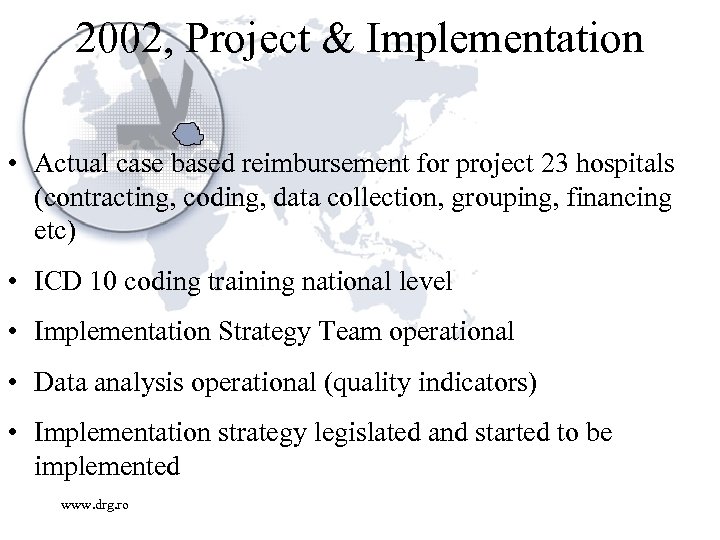 2002, Project & Implementation

• Actual case based reimbursement for project 23 hospitals (contracting, coding, data collection, grouping, financing etc)

• ICD 10 coding training national level

• Implementation Strategy Team operational

• Data analysis operational (quality indicators)

• Implementation strategy legislated and started to be implemented

www.drg.ro